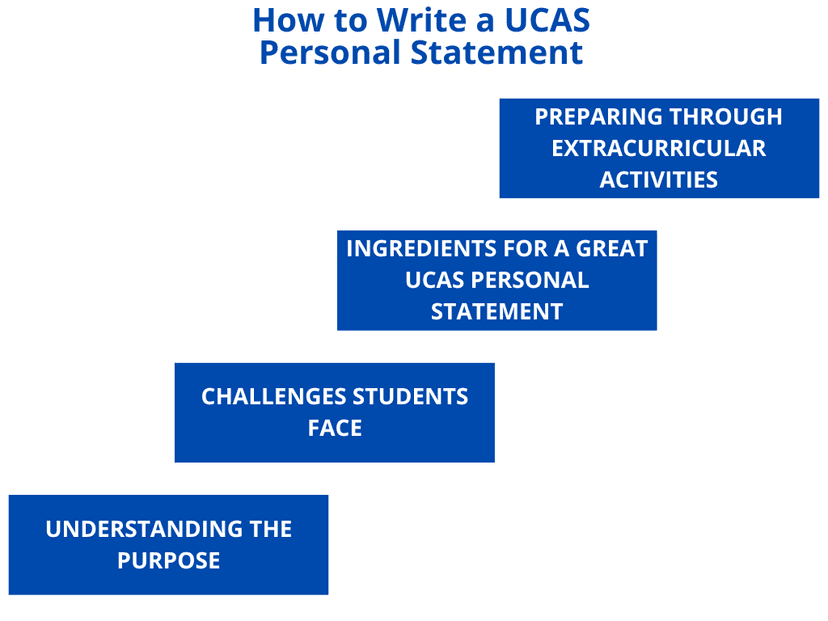 How to Write a UCAS Personal Statement

PREPARING THROUGH EXTRACURRICULAR ACTIVITIES

INGREDIENTS FOR A GREAT UCAS PERSONAL STATEMENT

CHALLENGES STUDENTS FACE

UNDERSTANDING THE PURPOSE